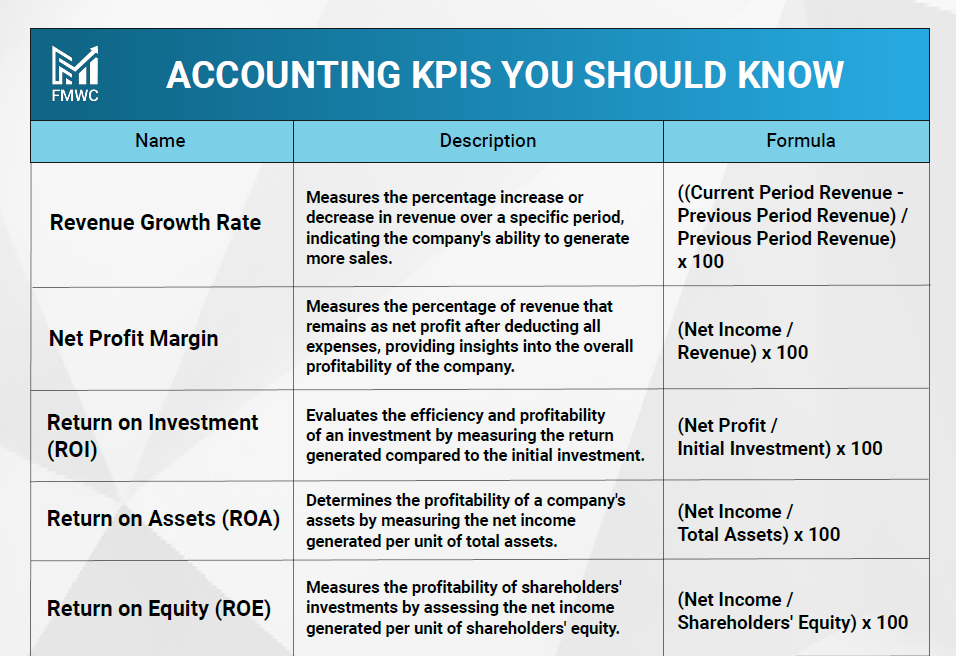 FMWC

ACCOUNTING KPIS YOU SHOULD KNOW

| Name | Description | Formula |
|---|---|---|
| Revenue Growth Rate | Measures the percentage increase or decrease in revenue over a specific period, indicating the company's ability to generate more sales. | ((Current Period Revenue - Previous Period Revenue) / Previous Period Revenue) x 100 |
| Net Profit Margin | Measures the percentage of revenue that remains as net profit after deducting all expenses, providing insights into the overall profitability of the company. | (Net Income / Revenue) x 100 |
| Return on Investment (ROI) | Evaluates the efficiency and profitability of an investment by measuring the return generated compared to the initial investment. | (Net Profit / Initial Investment) x 100 |
| Return on Assets (ROA) | Determines the profitability of a company's assets by measuring the net income generated per unit of total assets. | (Net Income / Total Assets) x 100 |
| Return on Equity (ROE) | Measures the profitability of shareholders' investments by assessing the net income generated per unit of shareholders' equity. | (Net Income / Shareholders' Equity) x 100 |